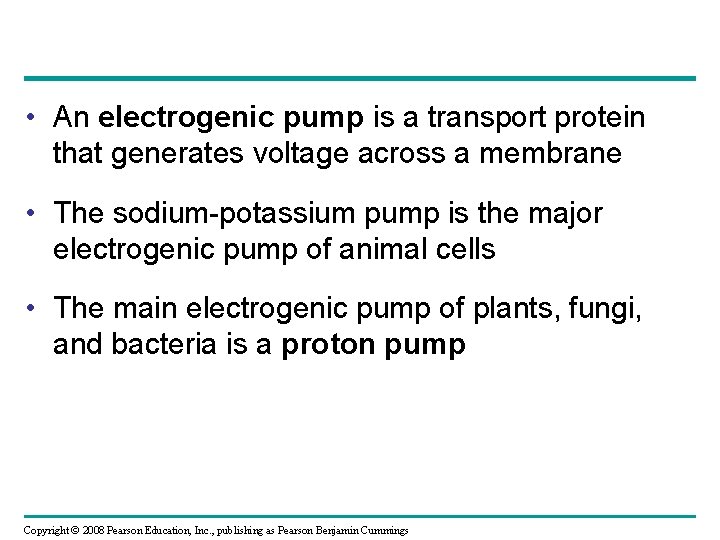 • An electrogenic pump is a transport protein that generates voltage across a membrane

• The sodium-potassium pump is the major electrogenic pump of animal cells

• The main electrogenic pump of plants, fungi, and bacteria is a proton pump

Copyright © 2008 Pearson Education, Inc., publishing as Pearson Benjamin Cummings